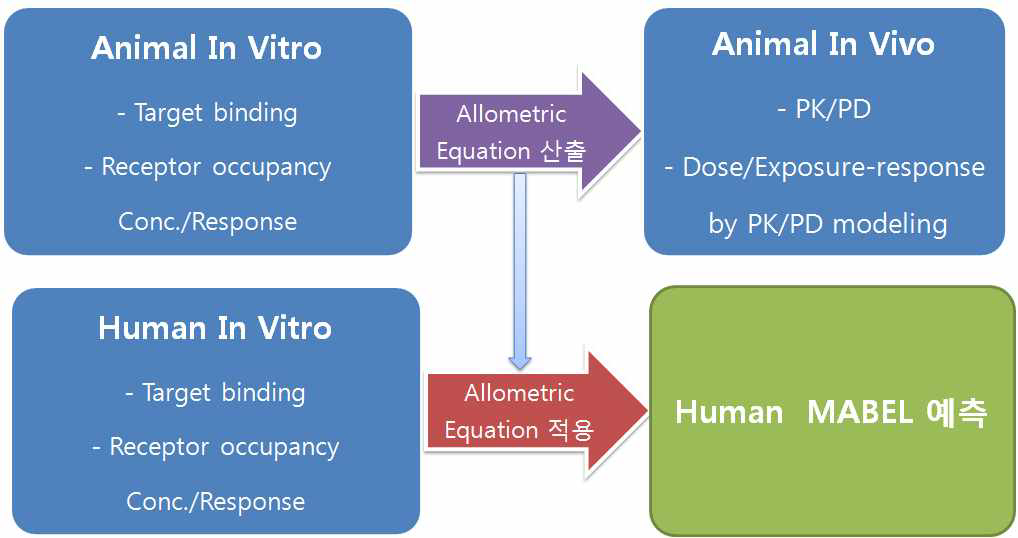 Animal In Vitro

- Target binding

- Receptor occupancy

Conc./Response

Allometric Equation 산출

Animal In Vivo

- PK/PD

- Dose/Exposure-response by PK/PD modeling

Human In Vitro

- Target binding

- Receptor occupancy

Conc./Response

Allometric Equation 적용

Human MABEL 예측